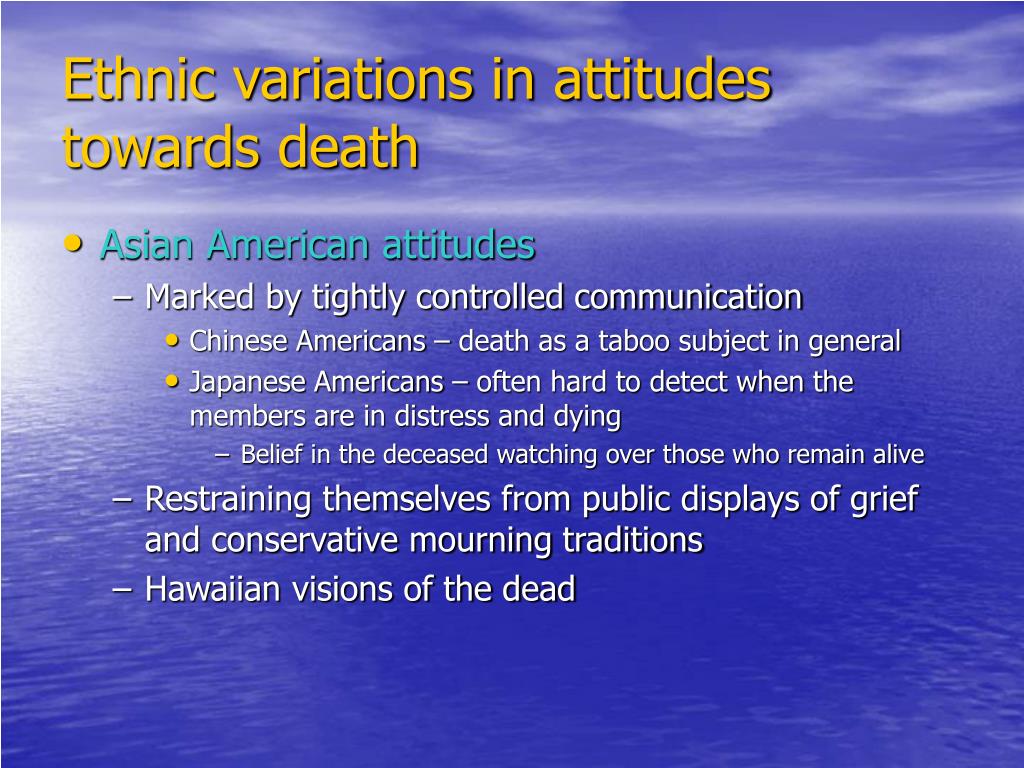 Ethnic variations in attitudes towards death

• Asian American attitudes
– Marked by tightly controlled communication
• Chinese Americans – death as a taboo subject in general
• Japanese Americans – often hard to detect when the members are in distress and dying
– Belief in the deceased watching over those who remain alive
– Restraining themselves from public displays of grief and conservative mourning traditions
– Hawaiian visions of the dead